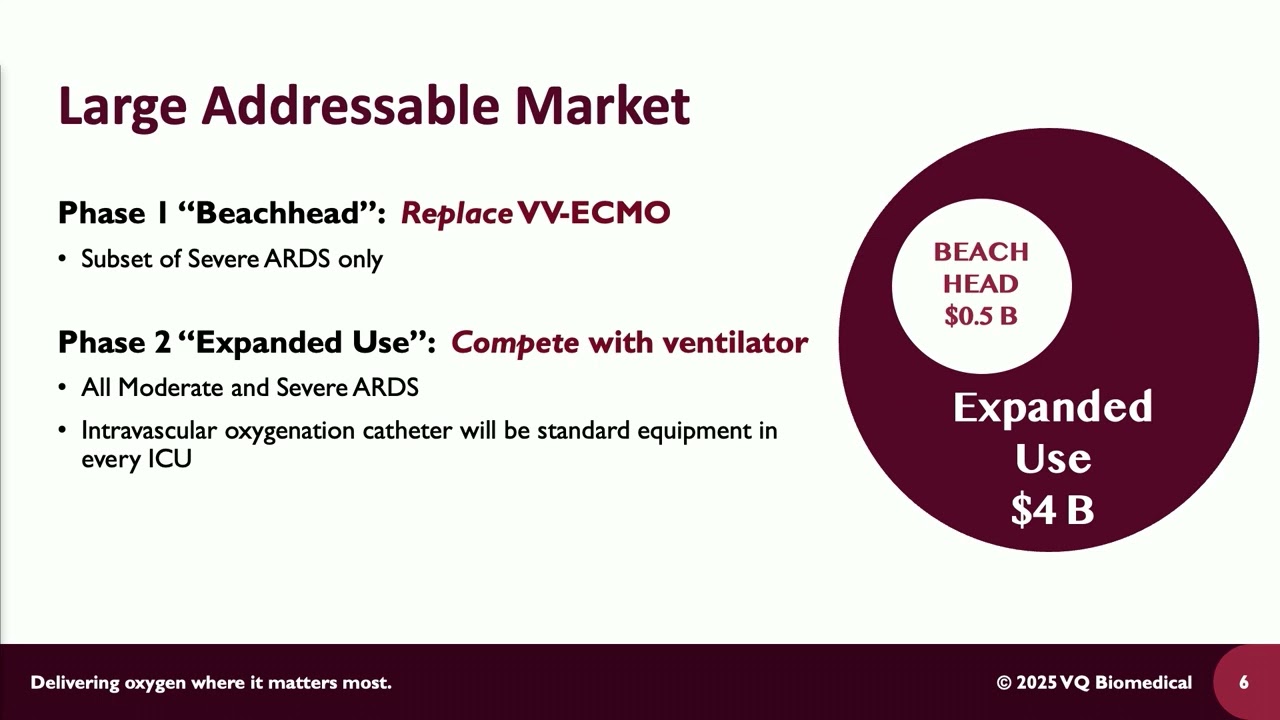 Large Addressable Market

Phase 1 “Beachhead”: Replace VV-ECMO

• Subset of Severe ARDS only

Phase 2 “Expanded Use”: Compete with ventilator

• All Moderate and Severe ARDS

• Intravascular oxygenation catheter will be standard equipment in every ICU

BEACH HEAD $0.5 B

Expanded Use $4 B

Delivering oxygen where it matters most.

© 2025 VQ Biomedical

6